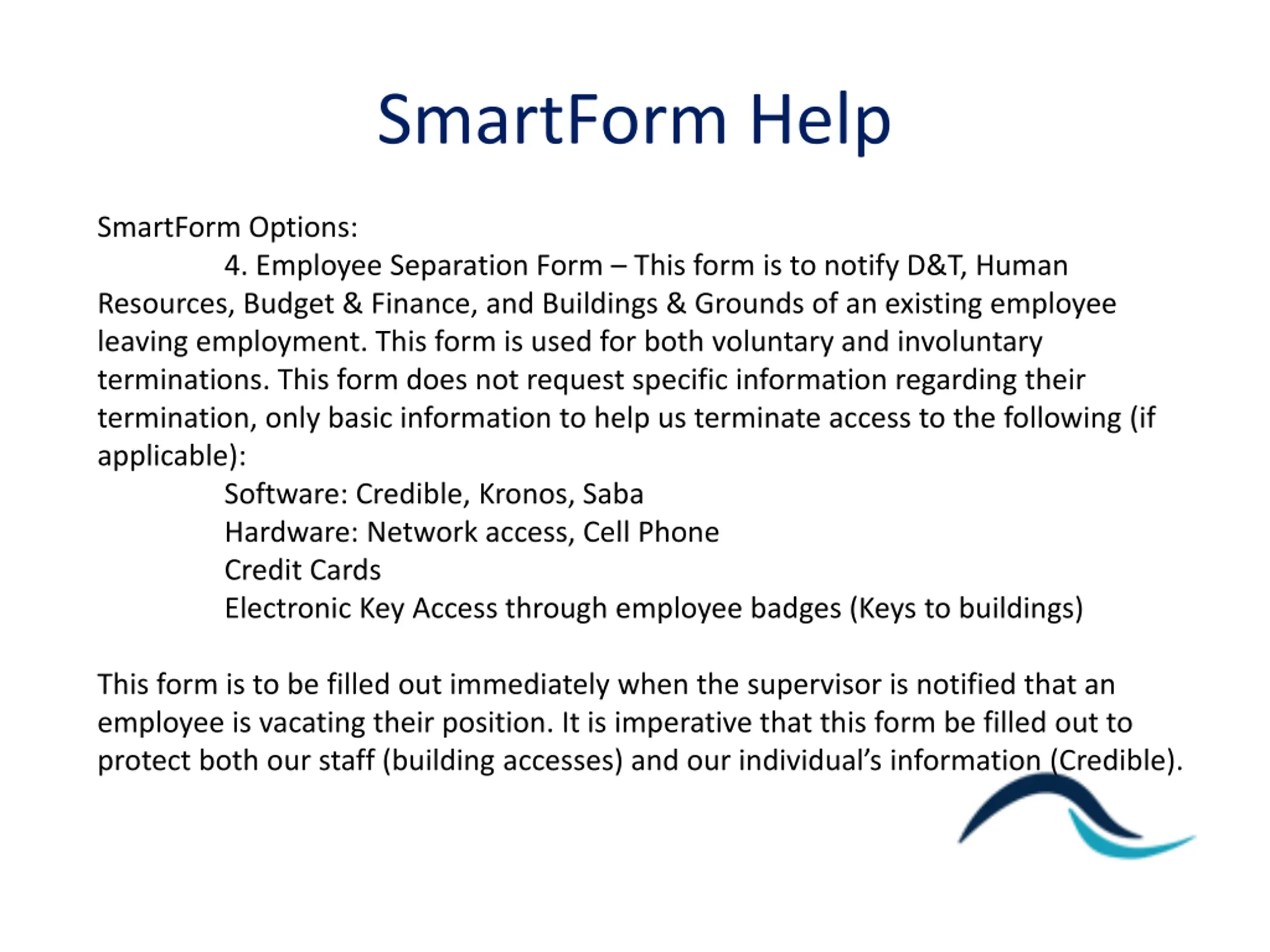 SmartForm Help

SmartForm Options:

4. Employee Separation Form – This form is to notify D&T, Human Resources, Budget & Finance, and Buildings & Grounds of an existing employee leaving employment. This form is used for both voluntary and involuntary terminations. This form does not request specific information regarding their termination, only basic information to help us terminate access to the following (if applicable):

Software: Credible, Kronos, Saba
Hardware: Network access, Cell Phone
Credit Cards
Electronic Key Access through employee badges (Keys to buildings)

This form is to be filled out immediately when the supervisor is notified that an employee is vacating their position. It is imperative that this form be filled out to protect both our staff (building accesses) and our individual's information (Credible).